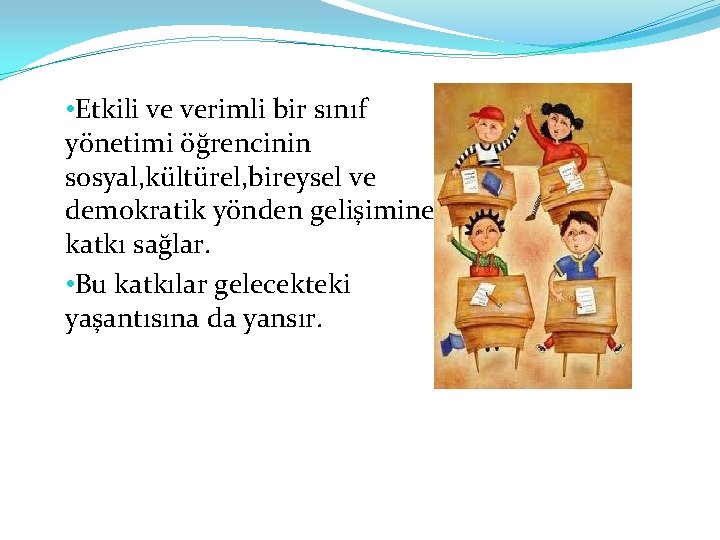 •Etkili ve verimli bir sınıf yönetimi öğrencinin sosyal,kültürel,bireysel ve demokratik yönden gelişimine katkı sağlar.

•Bu katkılar gelecekteki yaşantısına da yansır.